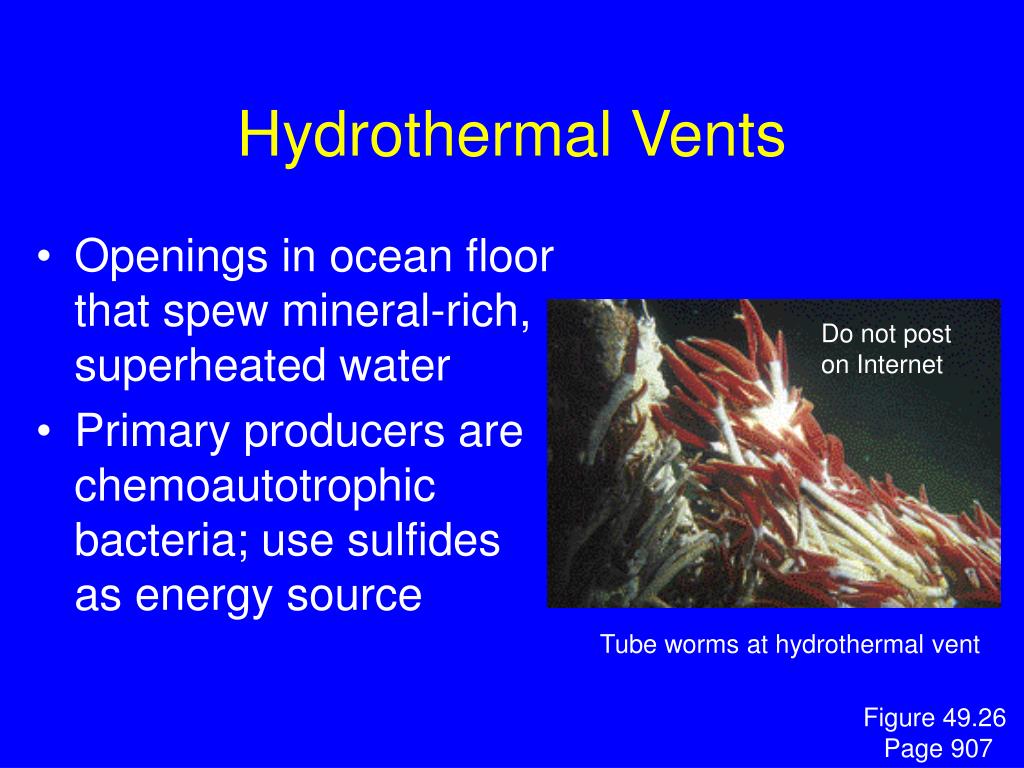 Hydrothermal Vents

• Openings in ocean floor that spew mineral-rich, superheated water
• Primary producers are chemoautotrophic bacteria; use sulfides as energy source

Do not post on Internet

Tube worms at hydrothermal vent

Figure 49.26
Page 907